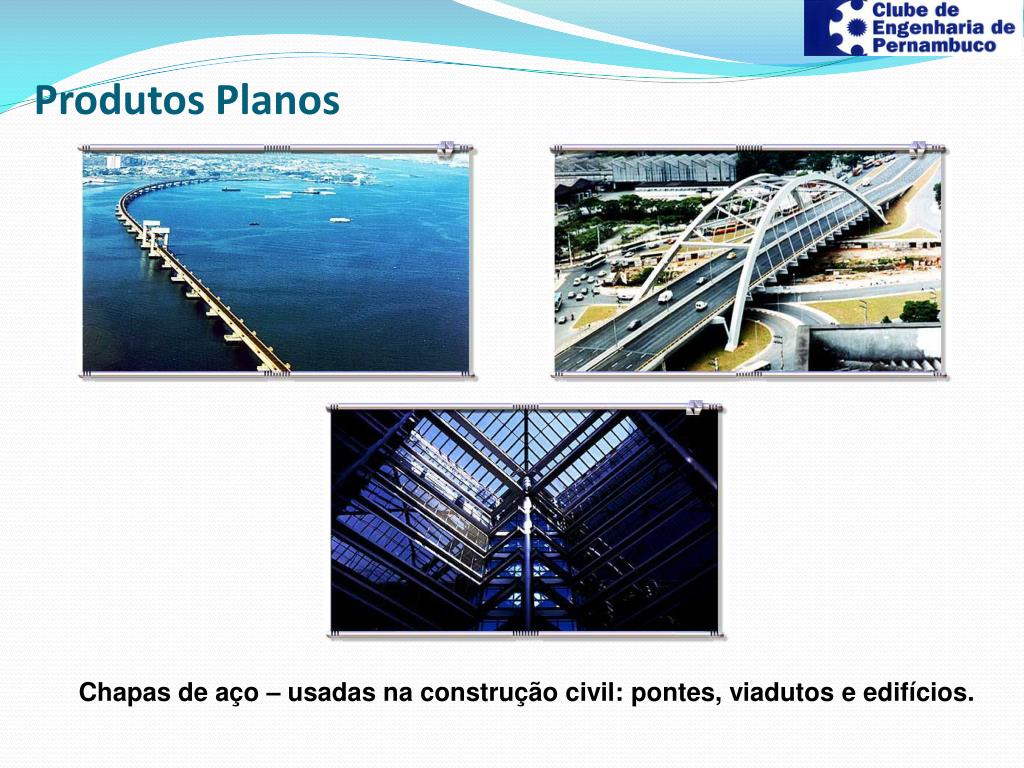 Clube de Engenharia de Pernambuco

Produtos Planos

Chapas de aço – usadas na construção civil: pontes, viadutos e edifícios.